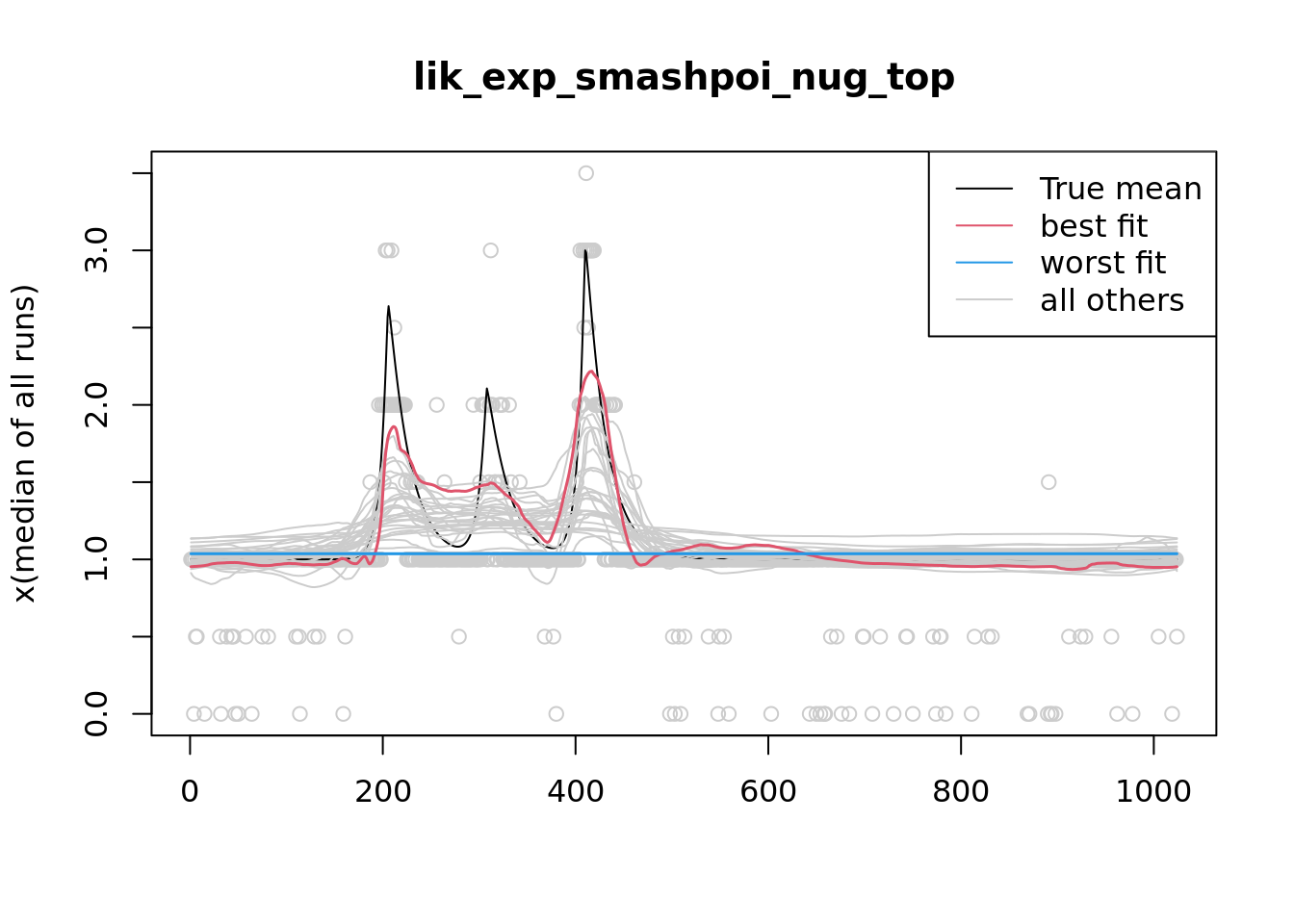 lik_exp_smashpoi_nug_top

True mean
best fit
worst fit
all others

x(median of all runs)

0.0
1.0
2.0
3.0

0
200
400
600
800
1000